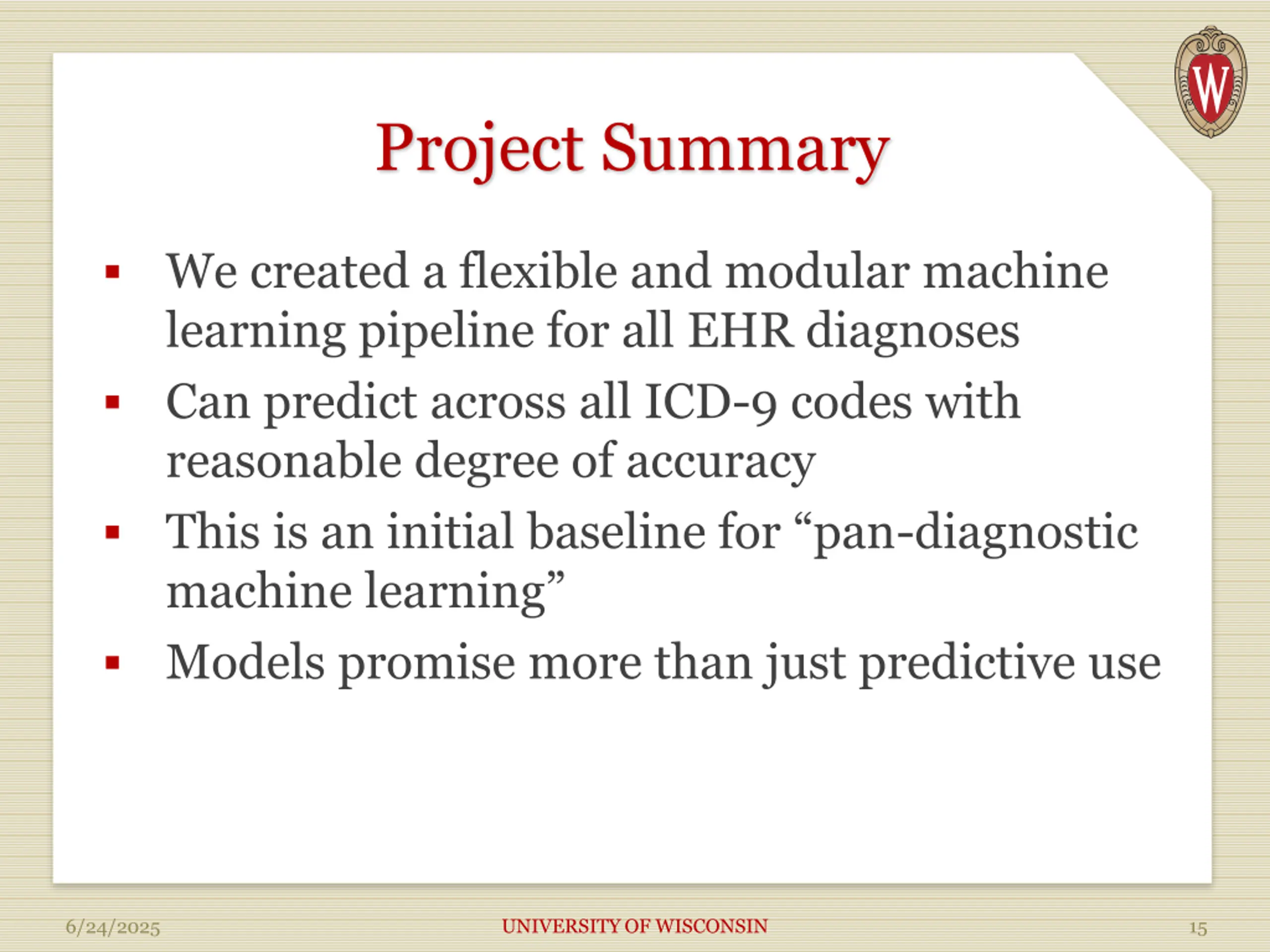 W

Project Summary

▪ We created a flexible and modular machine learning pipeline for all EHR diagnoses
▪ Can predict across all ICD-9 codes with reasonable degree of accuracy
▪ This is an initial baseline for “pan-diagnostic machine learning”
▪ Models promise more than just predictive use

6/24/2025 UNIVERSITY OF WISCONSIN 15